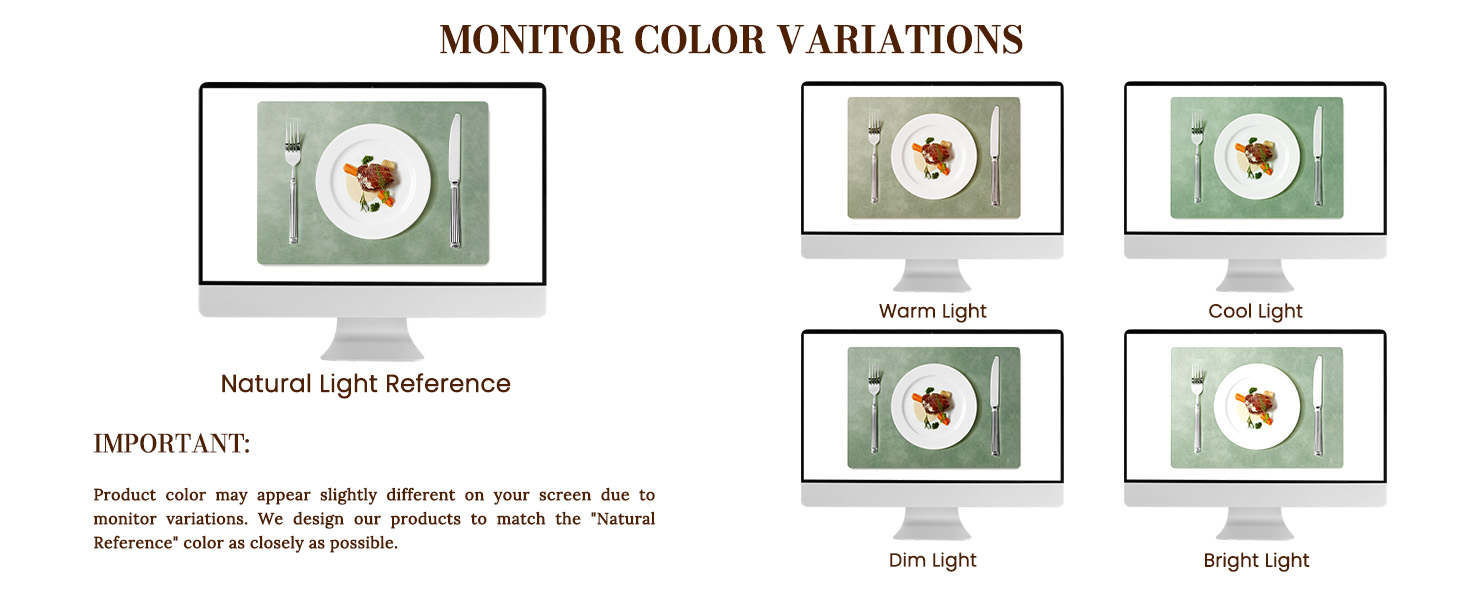 MONITOR COLOR VARIATIONS

Natural Light Reference

IMPORTANT:

Product color may appear slightly different on your screen due to monitor variations. We design our products to match the "Natural Reference" color as closely as possible.

Warm Light

Cool Light

Dim Light

Bright Light